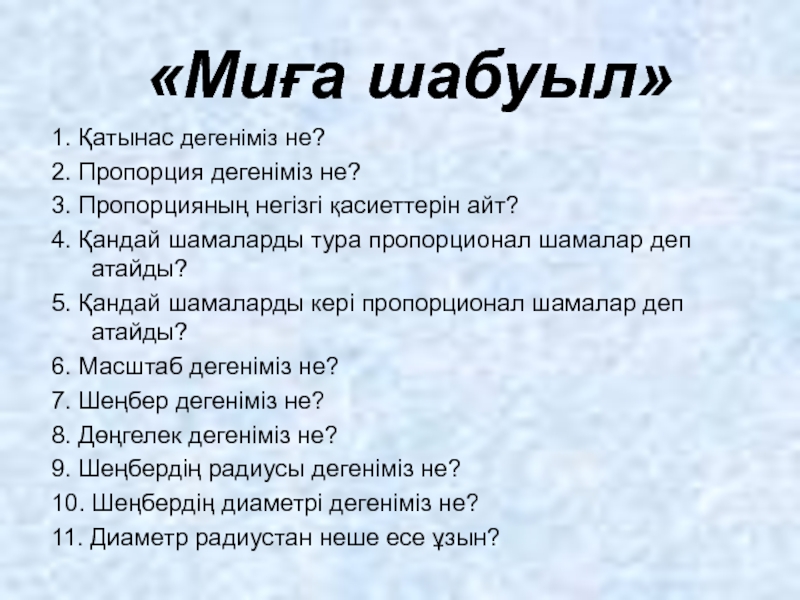 «Миға шабуыл»

1. Қатынас дегеніміз не?
2. Пропорция дегеніміз не?
3. Пропорцияның негізгі қасиеттерін айт?
4. Қандай шамаларды тура пропорционал шамалар деп атайды?
5. Қандай шамаларды кері пропорционал шамалар деп атайды?
6. Масштаб дегеніміз не?
7. Шеңбер дегеніміз не?
8. Дөңгелек дегеніміз не?
9. Шеңбердің радиусы дегеніміз не?
10. Шеңбердің диаметрі дегеніміз не?
11. Диаметр радиустан неше есе ұзын?